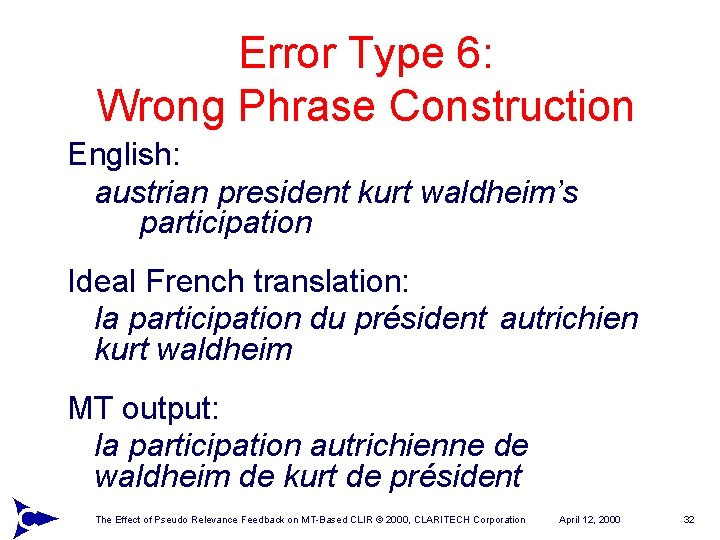 Error Type 6:
Wrong Phrase Construction

English:

austrian president kurt waldheim's participation

Ideal French translation:

la participation du président autrichien kurt waldheim

MT output:

la participation autrichienne de waldheim de kurt de président

The Effect of Pseudo Relevance Feedback on MT-Based CLIR © 2000, CLARITECH Corporation April 12, 2000 32